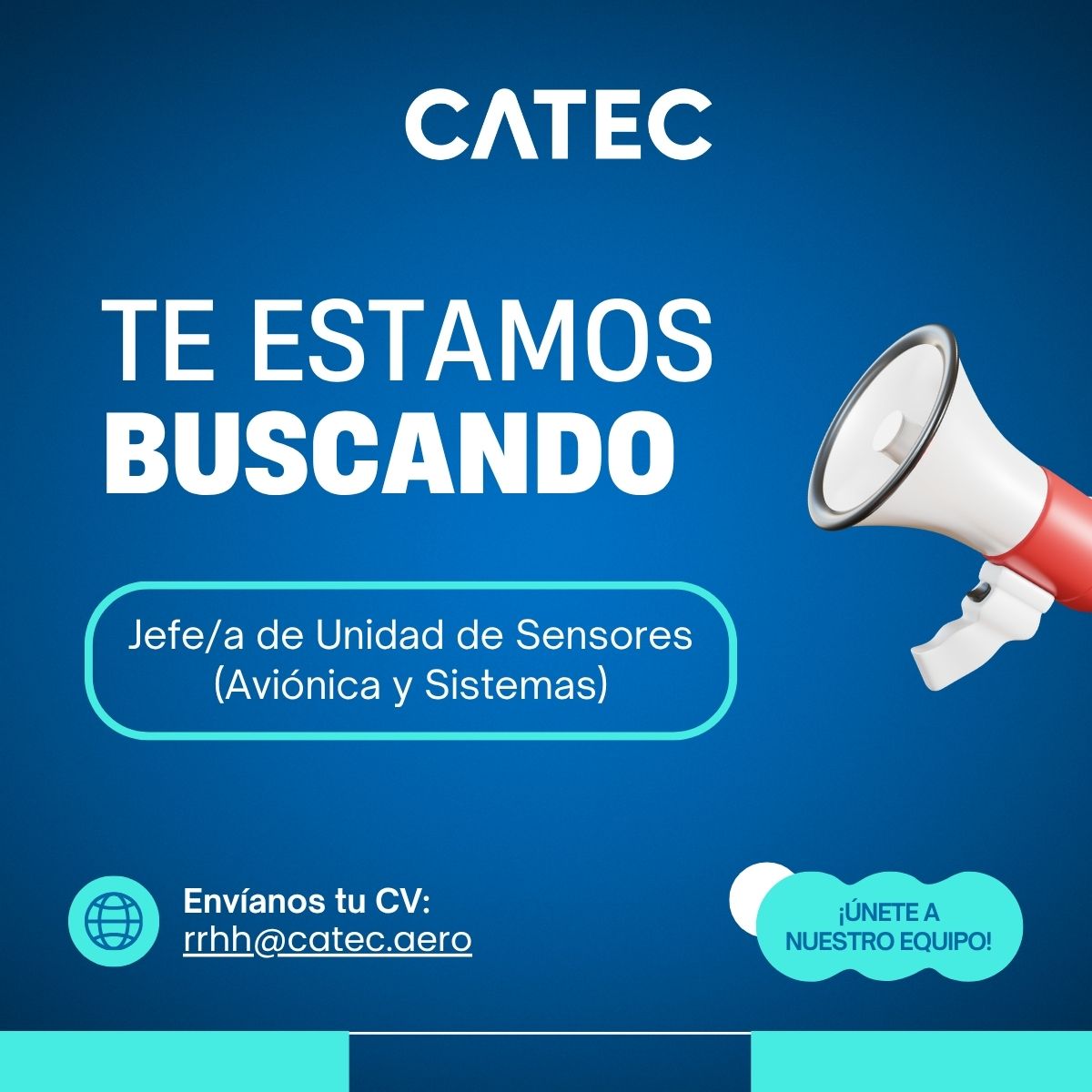 CATEC

TE ESTAMOS
BUSCANDO

Jefe/a de Unidad de Sensores
(Aviónica y Sistemas)

Envíanos tu CV:
rrhh@catec.aero

¡ÚNETE A
NUESTRO EQUIPO!